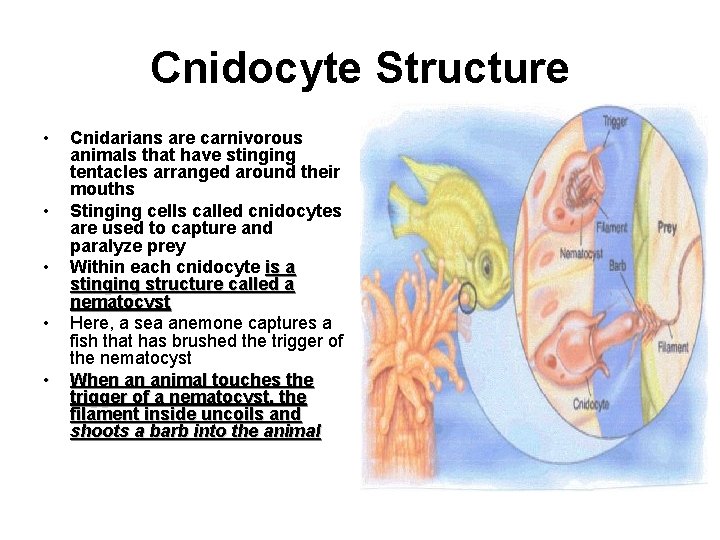 Cnidocyte Structure

• Cnidarians are carnivorous animals that have stinging tentacles arranged around their mouths
• Stinging cells called cnidocytes are used to capture and paralyze prey
• Within each cnidocyte is a stinging structure called a nematocyst
• Here, a sea anemone captures a fish that has brushed the trigger of the nematocyst
• When an animal touches the trigger of a nematocyst, the filament inside uncoils and shoots a barb into the animal

Trigger
Filament
Prey
Nematocyst
Barb
Filament
Cnidocyte